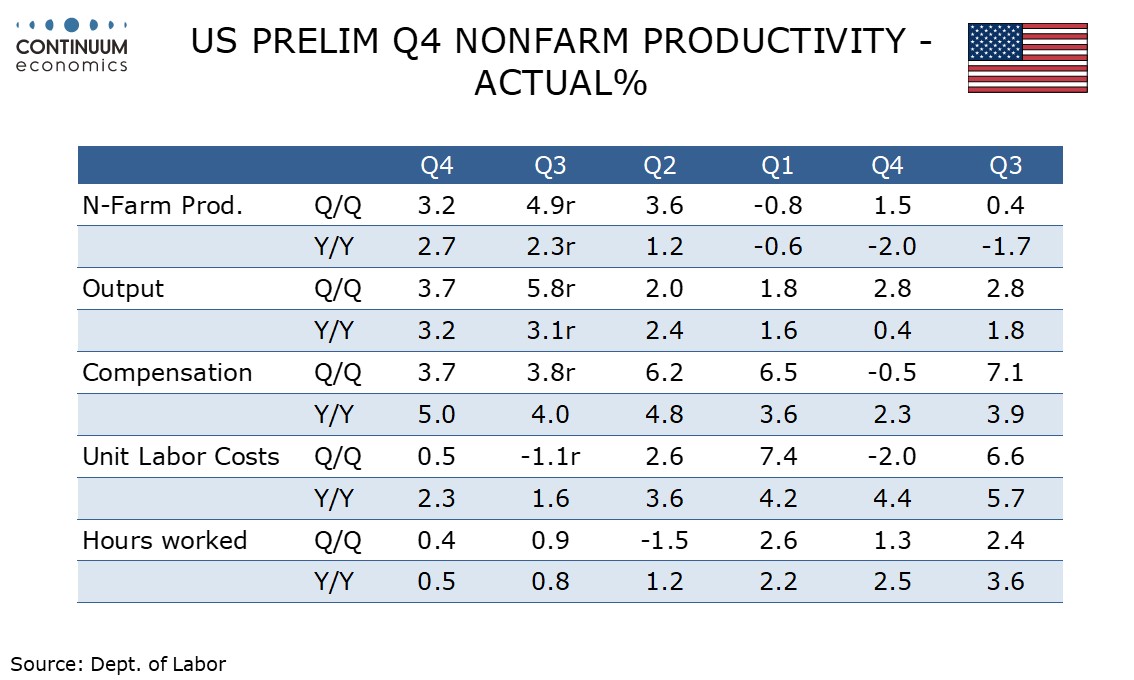 CONTINUUM
economics

US PRELIM Q4 NONFARM PRODUCTIVITY - ACTUAL%

| | | Q4 | Q3 | Q2 | Q1 | Q4 | Q3 |
|---|---|---|---|---|---|---|---|
| N-Farm Prod. | Q/Q | 3.2 | 4.9r | 3.6 | -0.8 | 1.5 | 0.4 |
| | Y/Y | 2.7 | 2.3r | 1.2 | -0.6 | -2.0 | -1.7 |
| Output | Q/Q | 3.7 | 5.8r | 2.0 | 1.8 | 2.8 | 2.8 |
| | Y/Y | 3.2 | 3.1r | 2.4 | 1.6 | 0.4 | 1.8 |
| Compensation | Q/Q | 3.7 | 3.8r | 6.2 | 6.5 | -0.5 | 7.1 |
| | Y/Y | 5.0 | 4.0 | 4.8 | 3.6 | 2.3 | 3.9 |
| Unit Labor Costs | Q/Q | 0.5 | -1.1r | 2.6 | 7.4 | -2.0 | 6.6 |
| | Y/Y | 2.3 | 1.6 | 3.6 | 4.2 | 4.4 | 5.7 |
| Hours worked | Q/Q | 0.4 | 0.9 | -1.5 | 2.6 | 1.3 | 2.4 |
| | Y/Y | 0.5 | 0.8 | 1.2 | 2.2 | 2.5 | 3.6 |

Source: Dept. of Labor